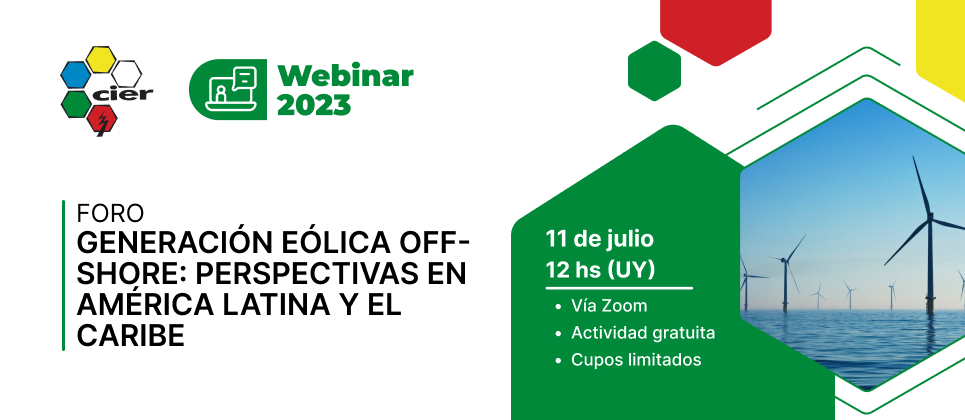 cier

Webinar 2023

FORO
GENERACIÓN EÓLICA OFF-SHORE: PERSPECTIVAS EN AMÉRICA LATINA Y EL CARIBE

11 de julio
12 hs (UY)

• Vía Zoom
• Actividad gratuita
• Cupos limitados